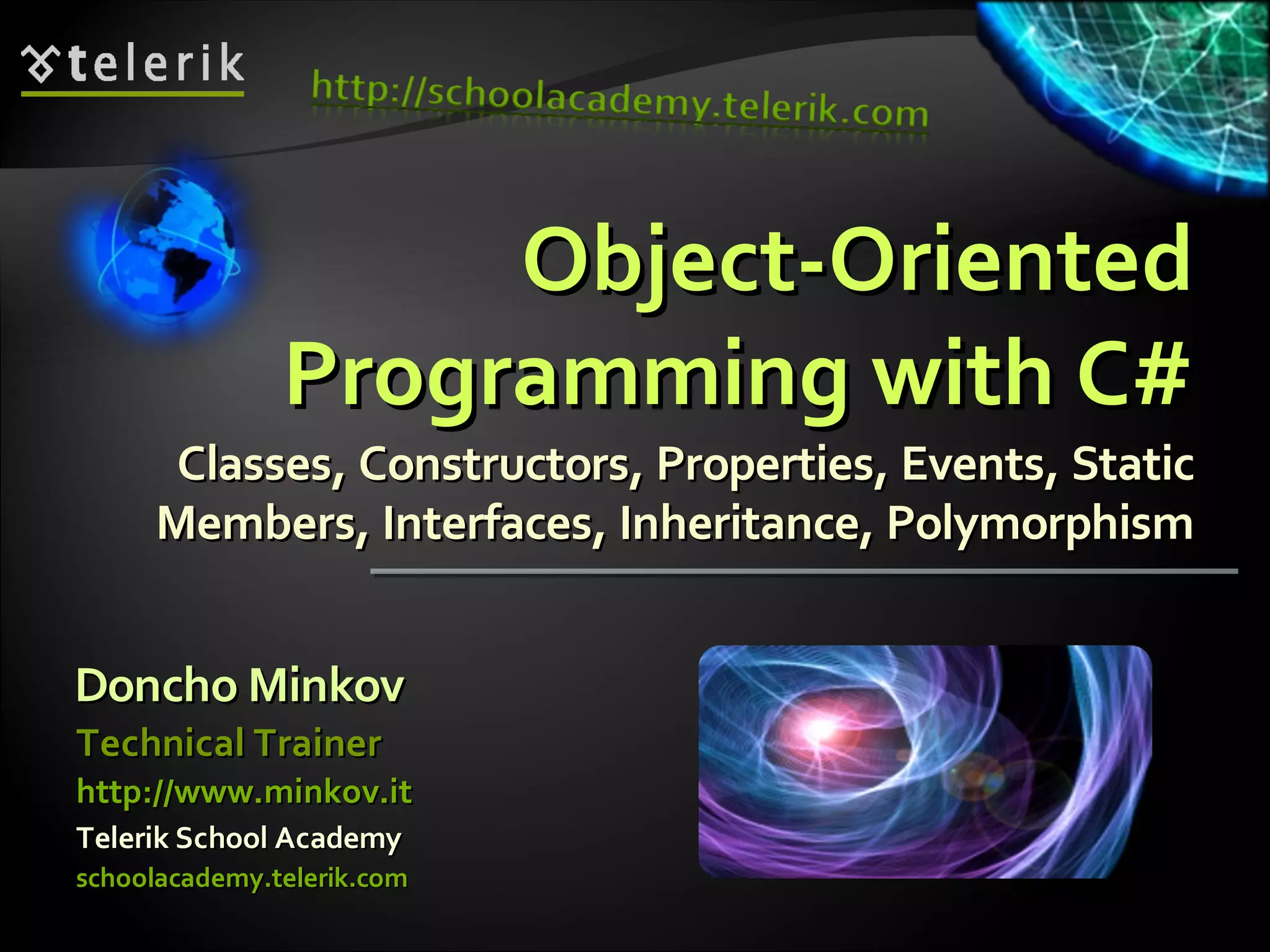 telerik

http://schoolacademy.telerik.com

Object-Oriented Programming with C#

Classes, Constructors, Properties, Events, Static Members, Interfaces, Inheritance, Polymorphism

Doncho Minkov

Technical Trainer

http://www.minkov.it

Telerik School Academy

schoolacademy.telerik.com